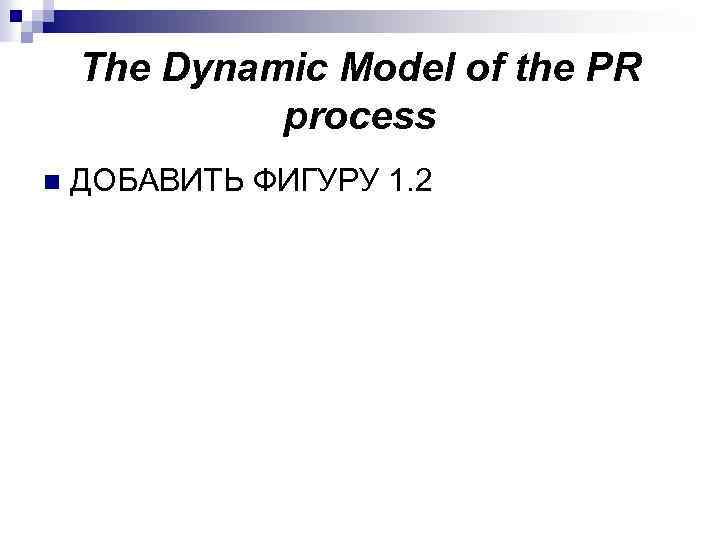 The Dynamic Model of the PR process

ДОБАВИТЬ ФИГУРУ 1.2